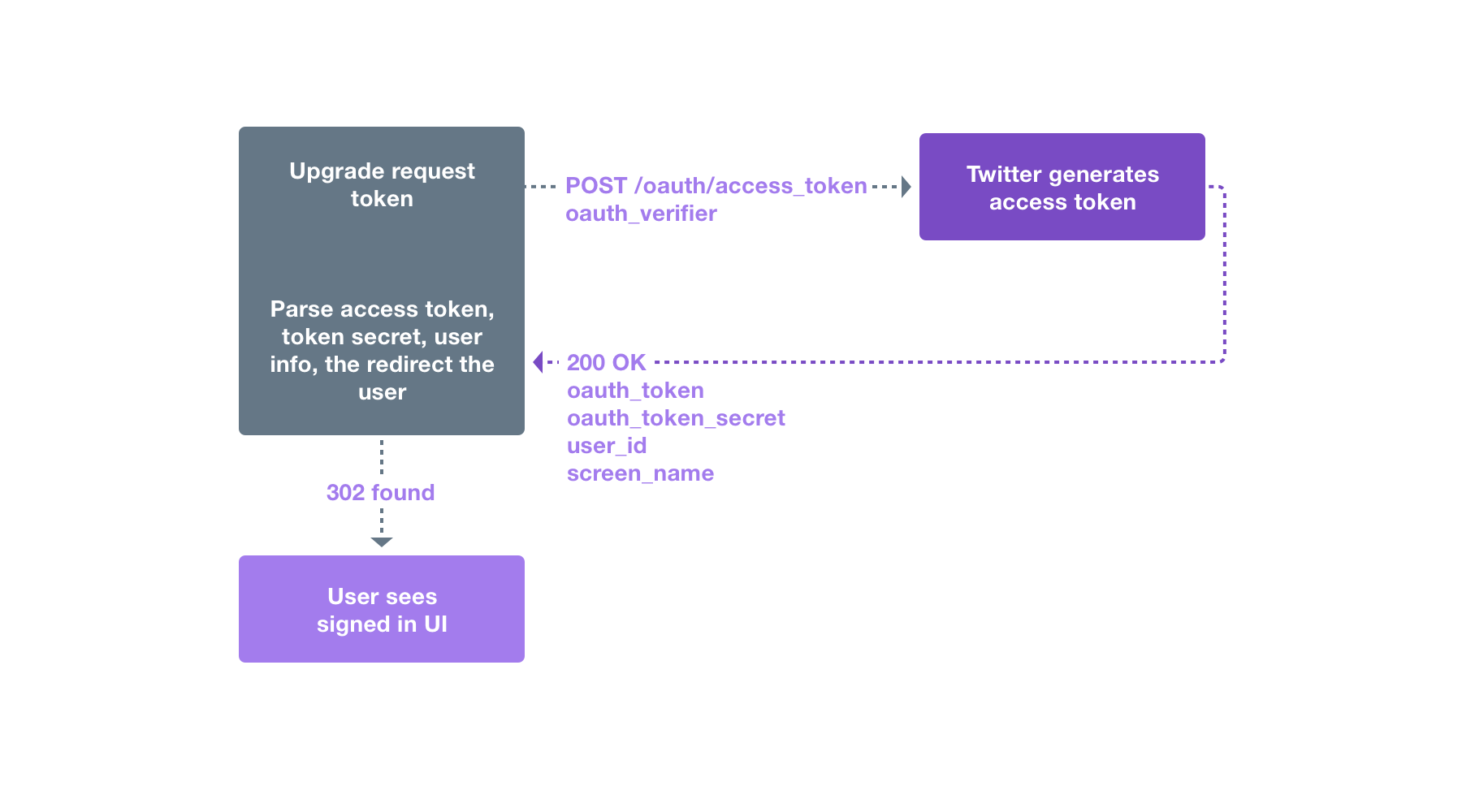 Upgrade request token

POST /oauth/access_token
oauth_verifier

Twitter generates access token

Parse access token, token secret, user info, the redirect the user

200 OK
oauth_token
oauth_token_secret
user_id
screen_name

302 found

User sees signed in UI